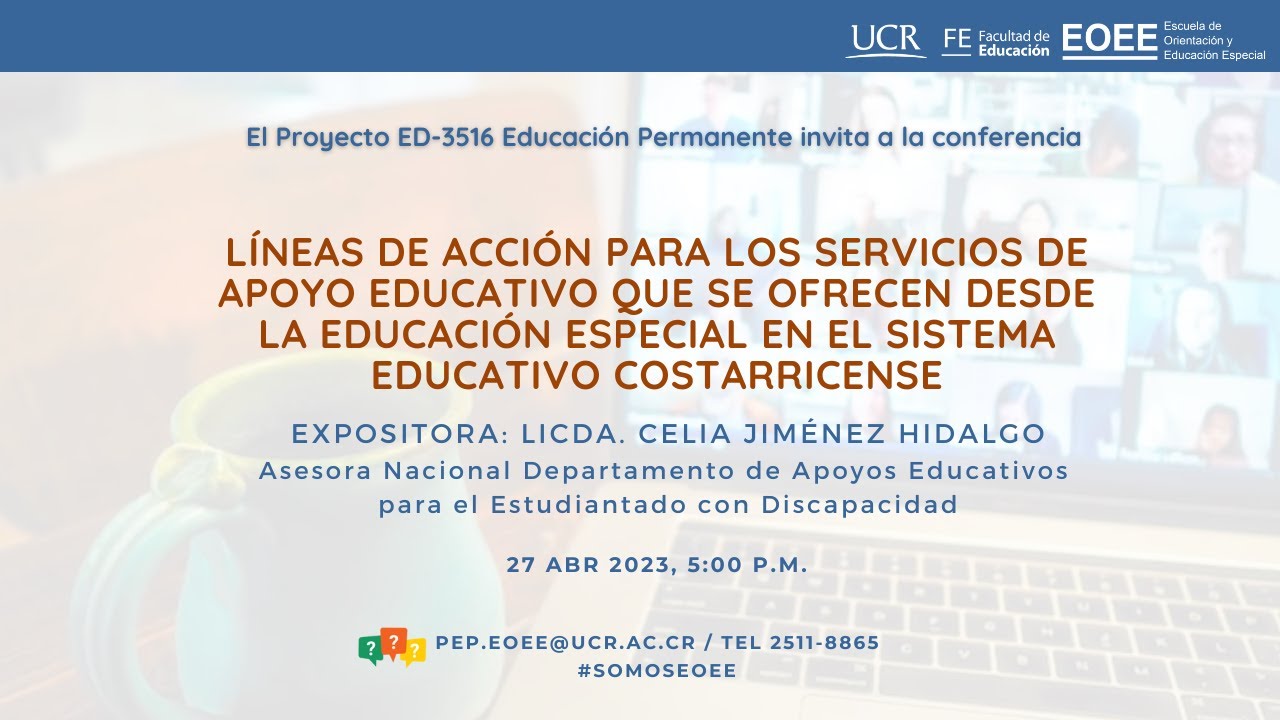 UCR FE Facultad de Educación EOEE Escuela de Orientación y Educación Especial

El Proyecto ED-3516 Educación Permanente invita a la conferencia

LÍNEAS DE ACCIÓN PARA LOS SERVICIOS DE APOYO EDUCATIVO QUE SE OFRECEN DESDE LA EDUCACIÓN ESPECIAL EN EL SISTEMA EDUCATIVO COSTARRICENSE

EXPOSITORA: LICDA. CELIA JIMÉNEZ HIDALGO
Asesora Nacional Departamento de Apoyos Educativos para el Estudiantado con Discapacidad

27 ABR 2023, 5:00 P.M.

? ? ?
PEP.EOEE@UCR.AC.CR / TEL 2511-8865
#SOMOSEOEE